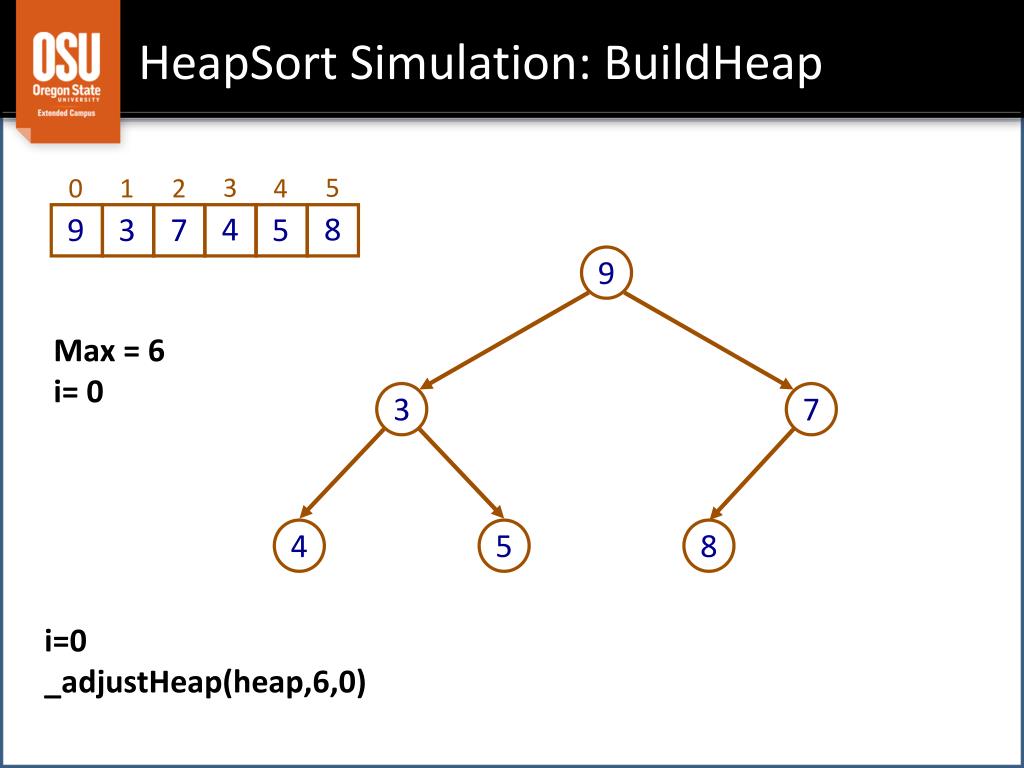 OSU
Oregon State
UNIVERSITY
Extended Campus

HeapSort Simulation: BuildHeap

| 0 | 1 | 2 | 3 | 4 | 5 |
|---|---|---|---|---|---|
| 9 | 3 | 7 | 4 | 5 | 8 |

Max = 6
i= 0

9
3
7
4
5
8

i=0
_adjustHeap(heap,6,0)